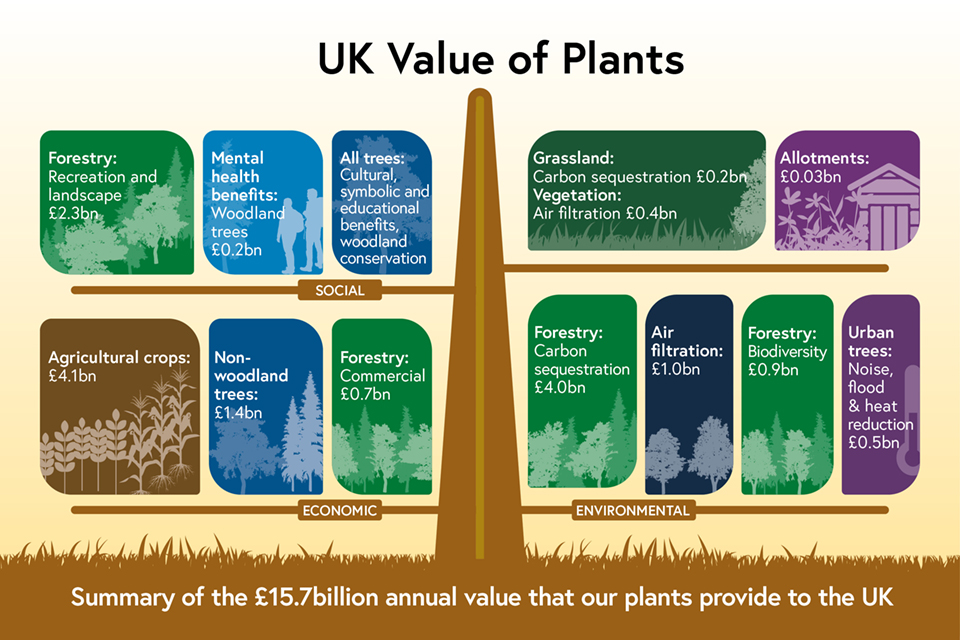 UK Value of Plants

Forestry: Recreation and landscape £2.3bn

Mental health benefits: Woodland trees £0.2bn

All trees: Cultural, symbolic and educational benefits, woodland conservation

SOCIAL

Grassland: Carbon sequestration £0.2bn
Vegetation: Air filtration £0.4bn

Allotments: £0.03bn

Agricultural crops: £4.1bn

Non-woodland trees: £1.4bn

Forestry: Commercial £0.7bn

ECONOMIC

Forestry: Carbon sequestration £4.0bn

Air filtration: £1.0bn

Forestry: Biodiversity £0.9bn

Urban trees: Noise, flood & heat reduction £0.5bn

ENVIRONMENTAL

Summary of the £15.7billion annual value that our plants provide to the UK